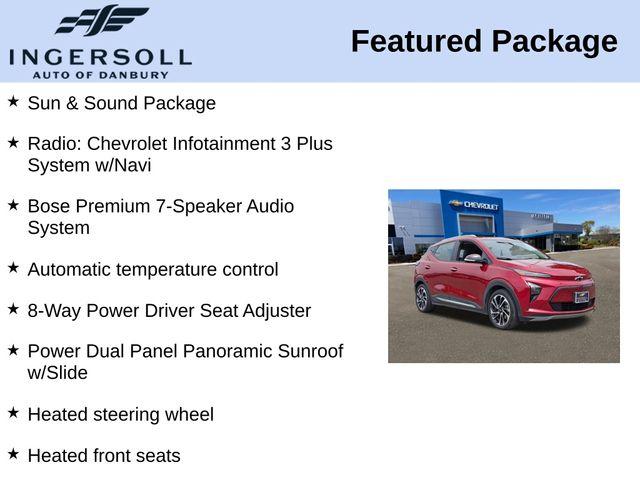 INGERSOLL
AUTO OF DANBURY

Featured Package

★ Sun & Sound Package

★ Radio: Chevrolet Infotainment 3 Plus System w/Navi

★ Bose Premium 7-Speaker Audio System

★ Automatic temperature control

★ 8-Way Power Driver Seat Adjuster

★ Power Dual Panel Panoramic Sunroof w/Slide

★ Heated steering wheel

★ Heated front seats

CHEVROLET